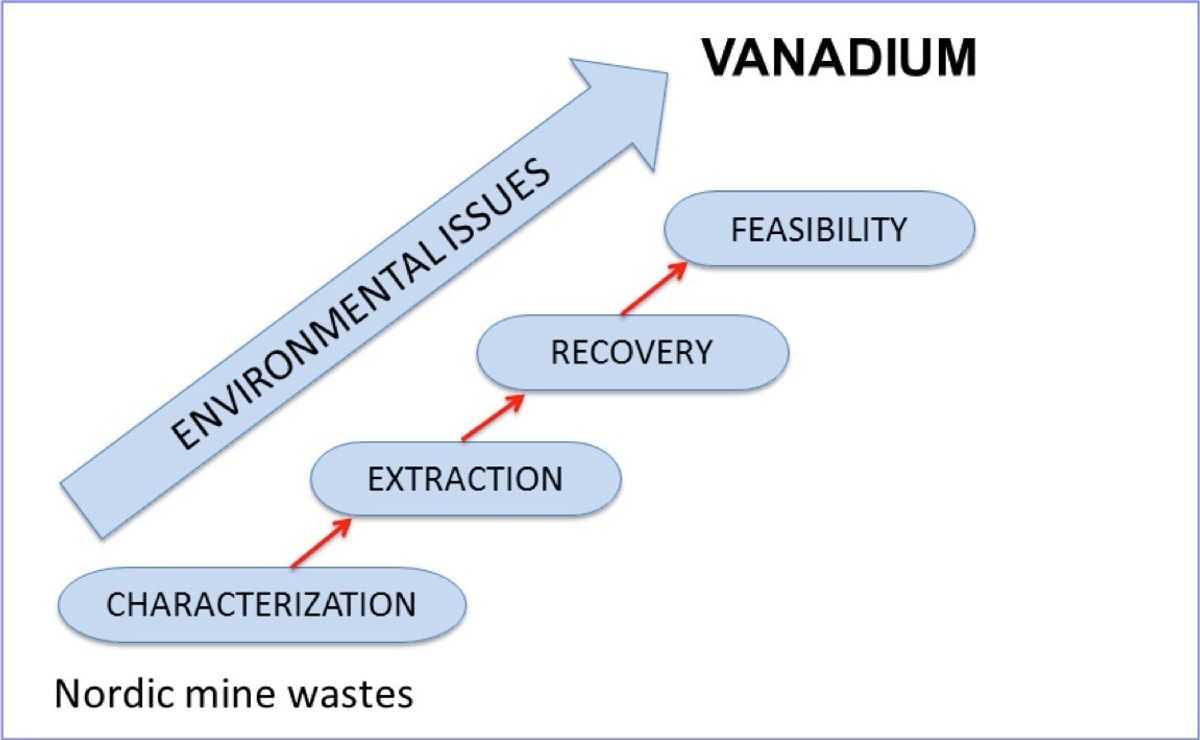 VANADIUM

ENVIRONMENTAL ISSUES

FEASIBILITY

RECOVERY

EXTRACTION

CHARACTERIZATION

Nordic mine wastes